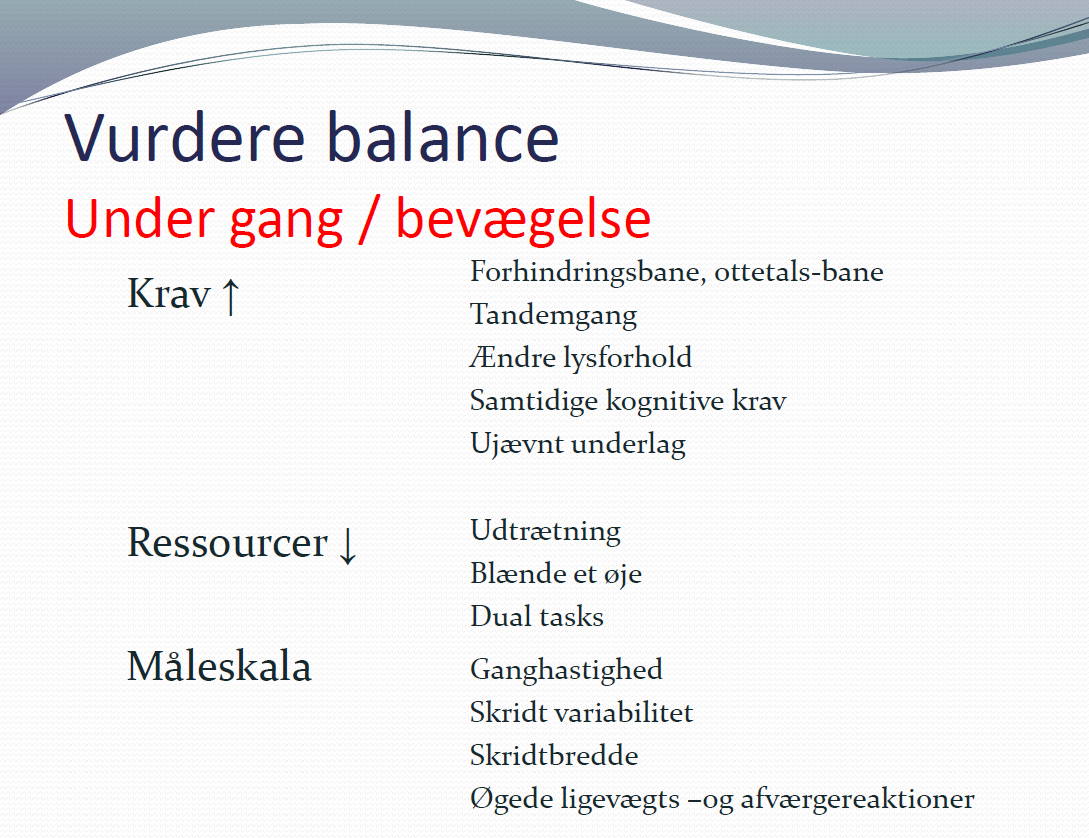 Vurdere balance
Under gang / bevægelse

Krav ↑

Forhindringsbane, ottetals-bane
Tandemgang
Ændre lysforhold
Samtidige kognitive krav
Ujævnt underlag

Ressourcer ↓

Udtrætning
Blænde et øje
Dual tasks

Måleskala

Ganghastighed
Skridt variabilitet
Skridtbredde
Øgede ligevægts –og afværgereaktioner